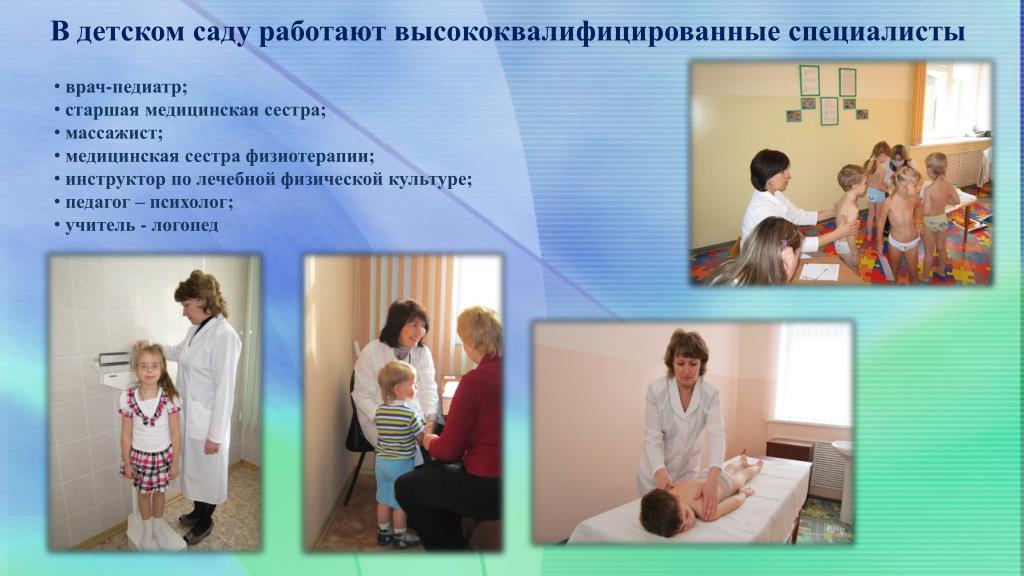 В детском саду работают высококвалифицированные специалисты

• врач-педиатр;
• старшая медицинская сестра;
• массажист;
• медицинская сестра физиотерапии;
• инструктор по лечебной физической культуре;
• педагог – психолог;
• учитель - логопед